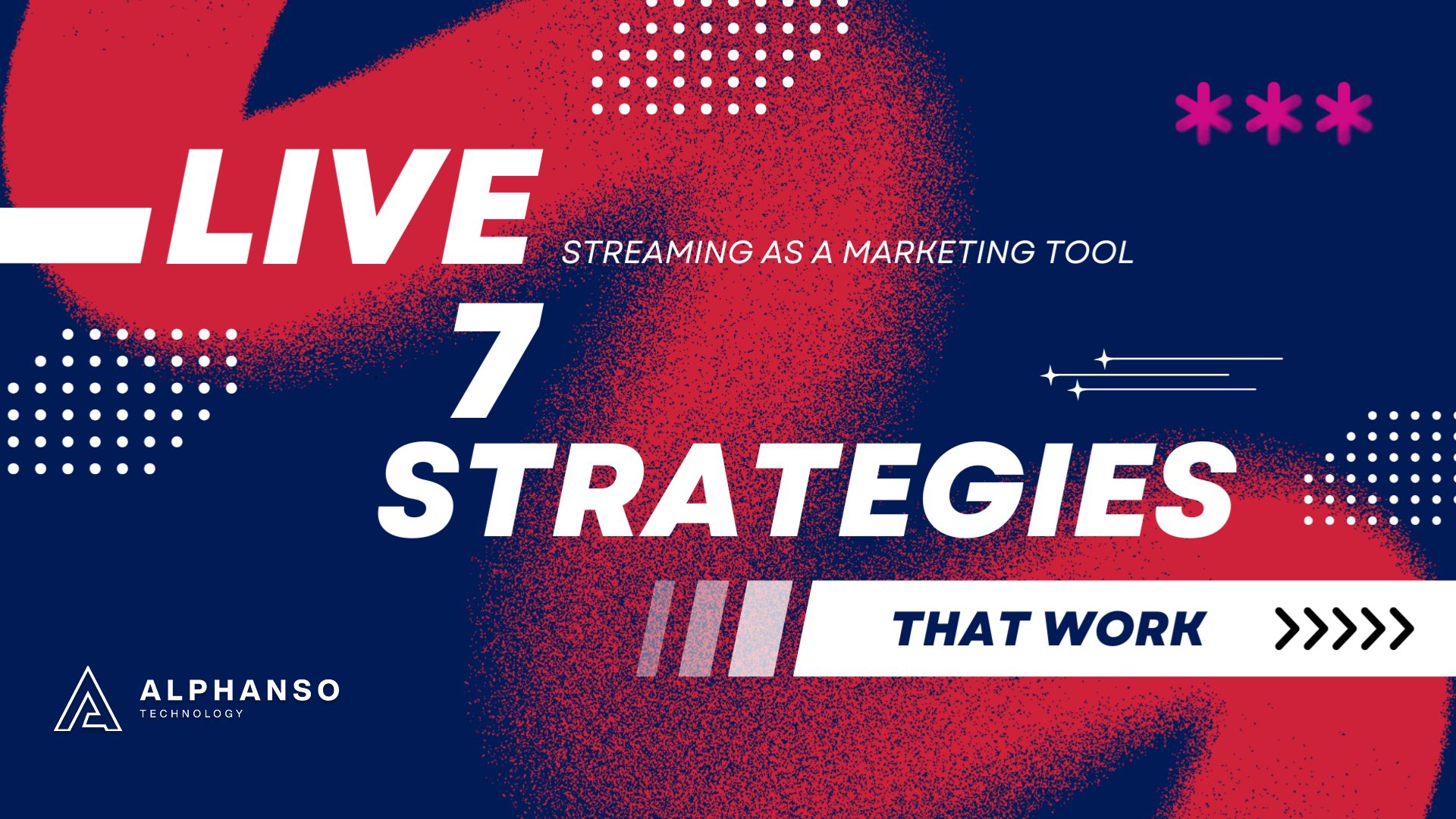 LIVE STREAMING AS A MARKETING TOOL

7

STRATEGIES

THAT WORK

ALPHANSO
TECHNOLOGY